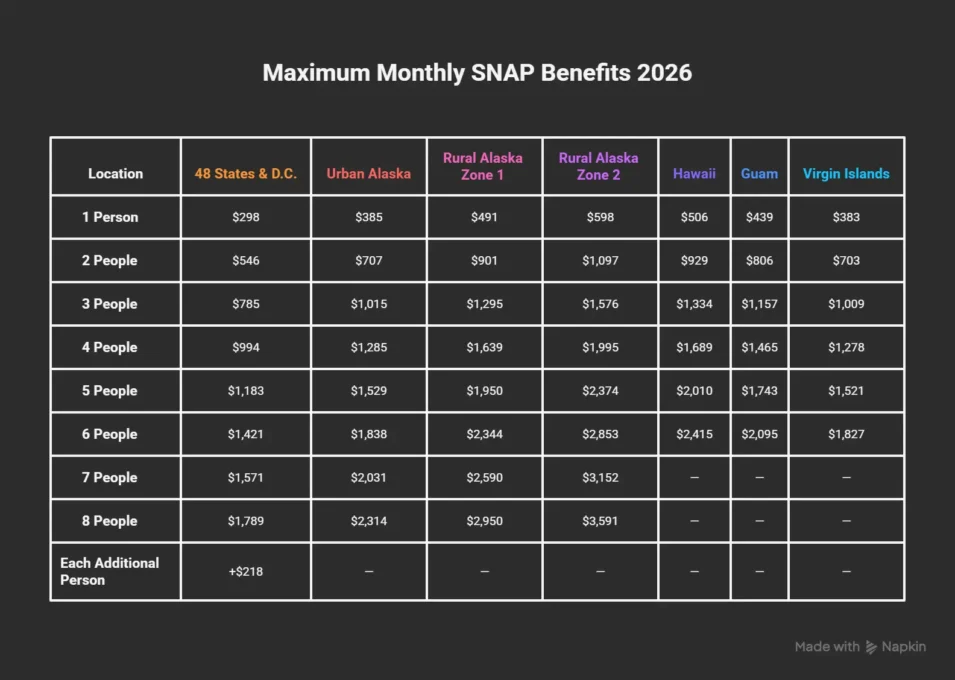 Maximum Monthly SNAP Benefits 2026

| Location | 48 States & D.C. | Urban Alaska | Rural Alaska Zone 1 | Rural Alaska Zone 2 | Hawaii | Guam | Virgin Islands |
|---|---|---|---|---|---|---|---|
| 1 Person | \$298 | \$385 | \$491 | \$598 | \$506 | \$439 | \$383 |
| 2 People | \$546 | \$707 | \$901 | \$1,097 | \$929 | \$806 | \$703 |
| 3 People | \$785 | \$1,015 | \$1,295 | \$1,576 | \$1,334 | \$1,157 | \$1,009 |
| 4 People | \$994 | \$1,285 | \$1,639 | \$1,995 | \$1,689 | \$1,465 | \$1,278 |
| 5 People | \$1,183 | \$1,529 | \$1,950 | \$2,374 | \$2,010 | \$1,743 | \$1,521 |
| 6 People | \$1,421 | \$1,838 | \$2,344 | \$2,853 | \$2,415 | \$2,095 | \$1,827 |
| 7 People | \$1,571 | \$2,031 | \$2,590 | \$3,152 | — | — | — |
| 8 People | \$1,789 | \$2,314 | \$2,950 | \$3,591 | — | — | — |
| Each Additional Person | +\$218 | — | — | — | — | — | — |

Made with Napkin